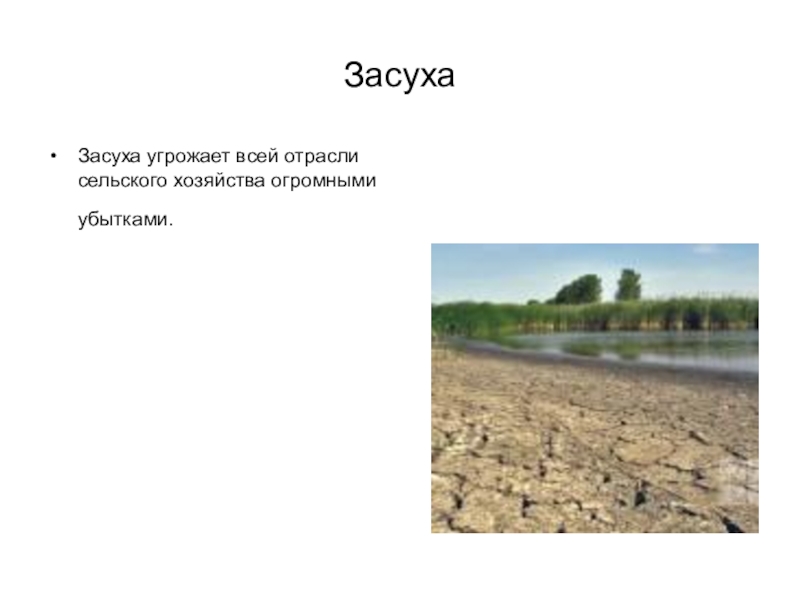 Засуха

• Засуха угрожает всей отрасли сельского хозяйства огромными убытками.